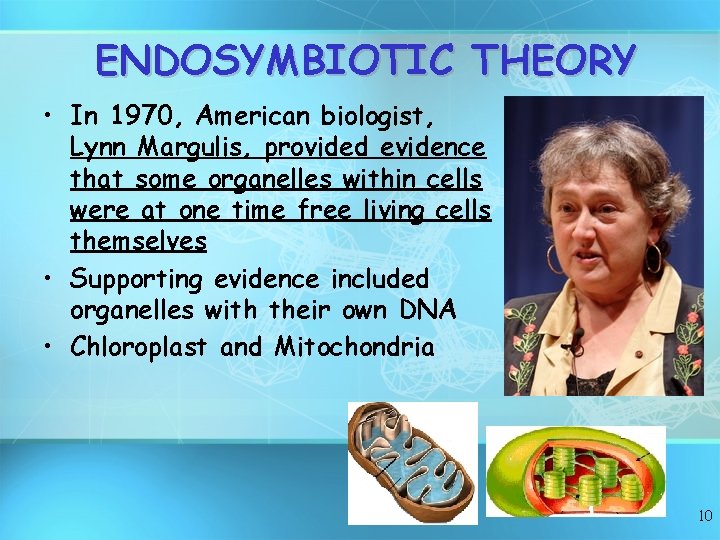 ENDOSYMBIOTIC THEORY

• In 1970, American biologist, Lynn Margulis, provided evidence that some organelles within cells were at one time free living cells themselves

• Supporting evidence included organelles with their own DNA

• Chloroplast and Mitochondria

10